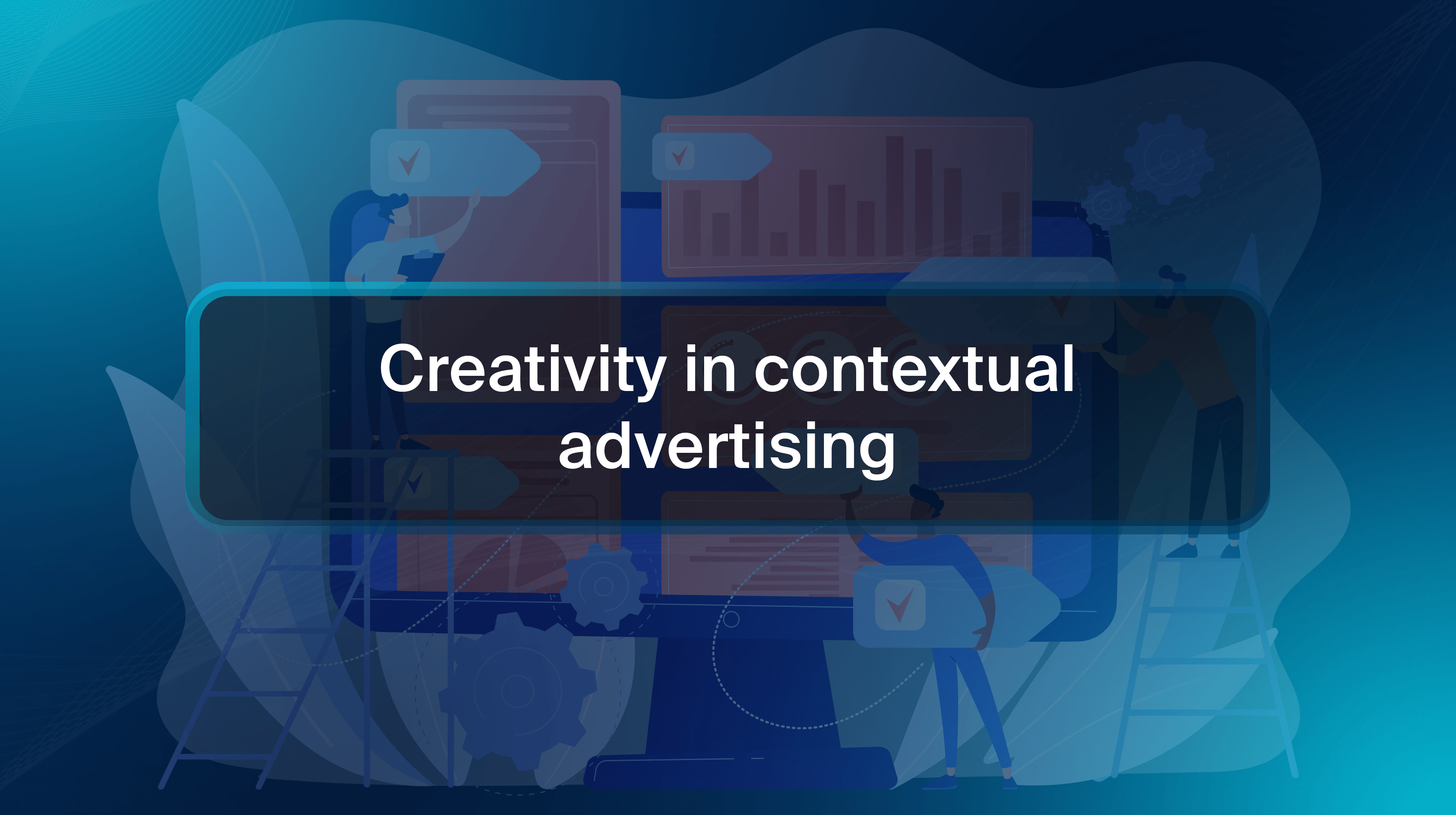 Creativity in contextual advertising